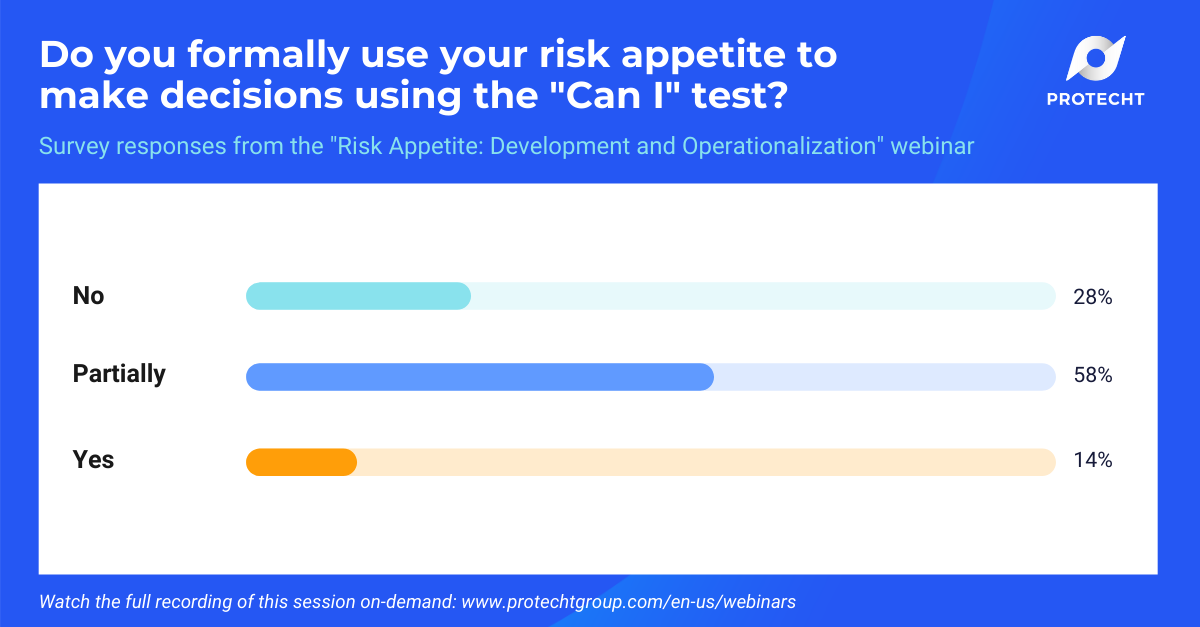 Do you formally use your risk appetite to make decisions using the "Can I" test?

PROTECHT

Survey responses from the "Risk Appetite: Development and Operationalization" webinar

No 28%

Partially 58%

Yes 14%

Watch the full recording of this session on-demand: www.protechtgroup.com/en-us/webinars